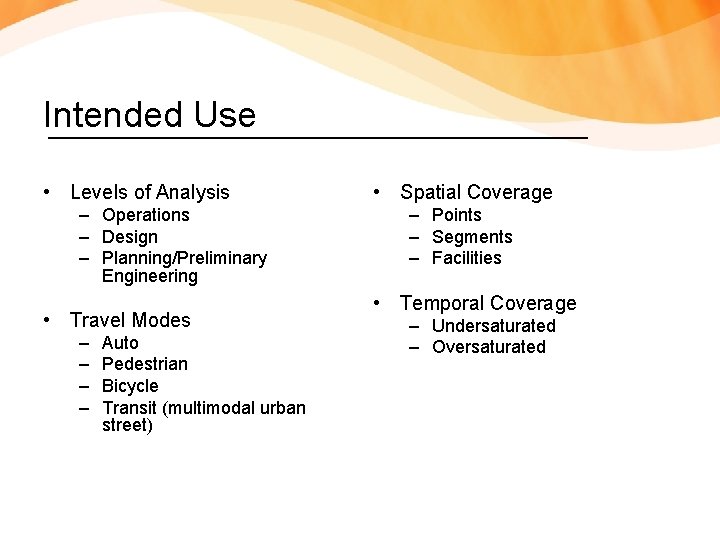 Intended Use

• Levels of Analysis
  – Operations
  – Design
  – Planning/Preliminary Engineering

• Travel Modes
  – Auto
  – Pedestrian
  – Bicycle
  – Transit (multimodal urban street)

• Spatial Coverage
  – Points
  – Segments
  – Facilities

• Temporal Coverage
  – Undersaturated
  – Oversaturated